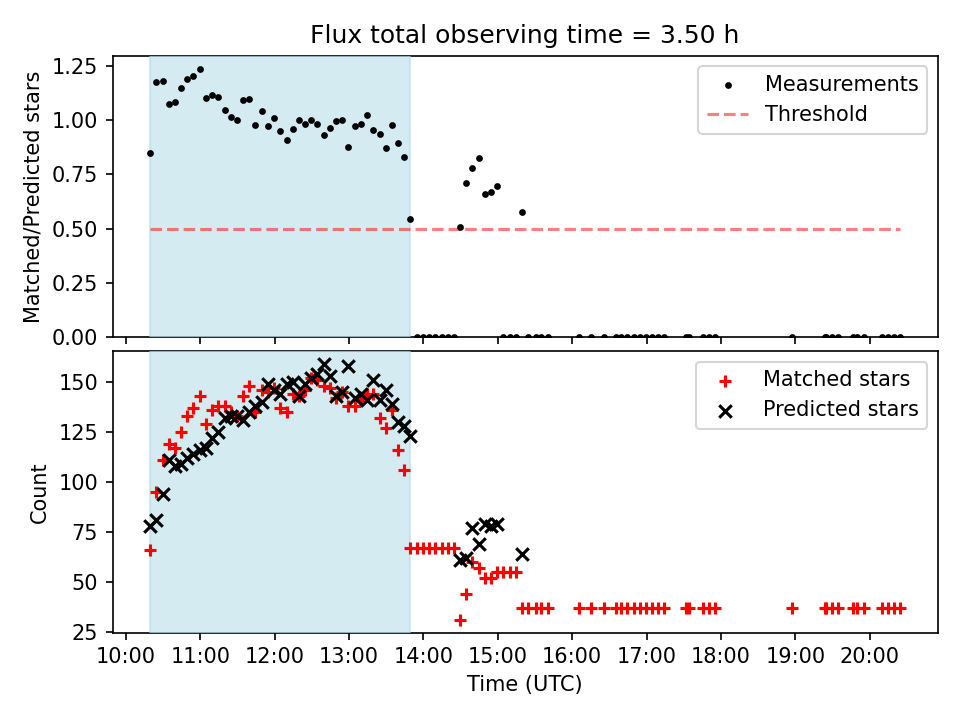 Flux total observing time = 3.50 h

Matched/Predicted stars

1.25
1.00
0.75
0.50
0.25
0.00

Measurements
Threshold

Count

150
125
100
75
50
25

Matched stars
Predicted stars

10:00 11:00 12:00 13:00 14:00 15:00 16:00 17:00 18:00 19:00 20:00

Time (UTC)